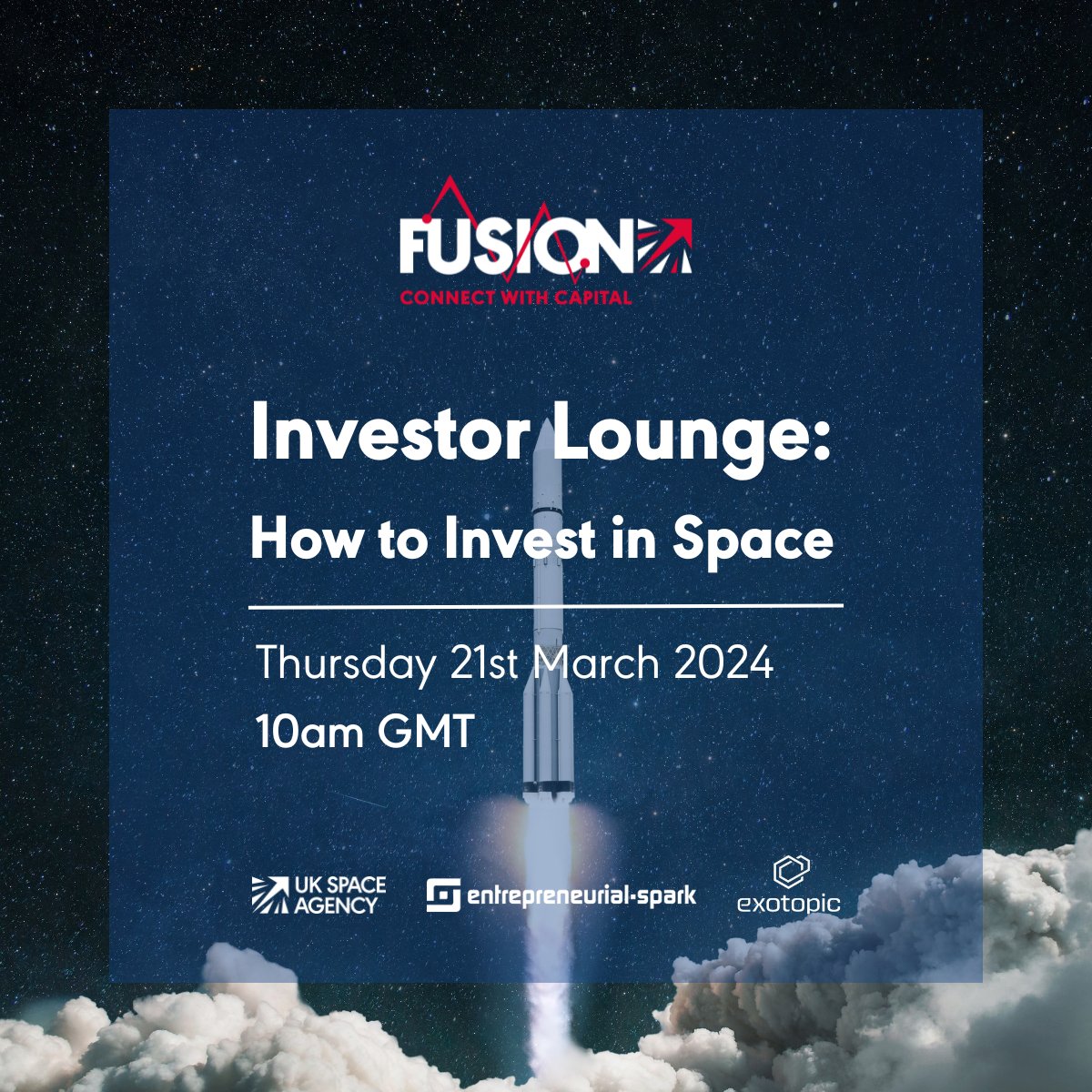 FUSION
CONNECT WITH CAPITAL

Investor Lounge:
How to Invest in Space

Thursday 21st March 2024
10am GMT

UK SPACE AGENCY
entrepreneurial-spark
exotopic